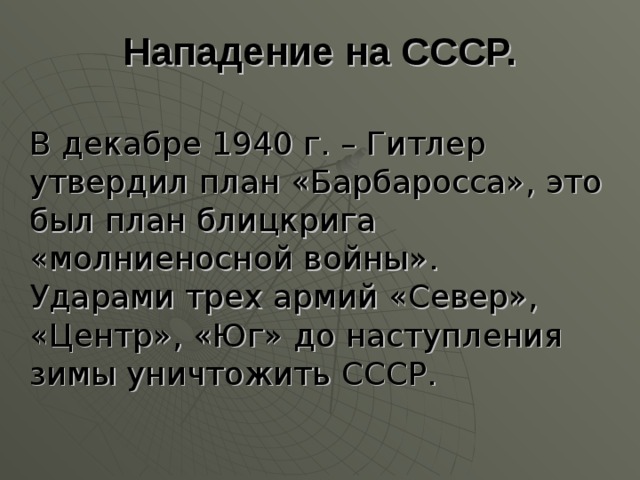 Нападение на СССР.

В декабре 1940 г. – Гитлер утвердил план «Барбаросса», это был план блицкрига «молниеносной войны». Ударами трех армий «Север», «Центр», «Юг» до наступления зимы уничтожить СССР.